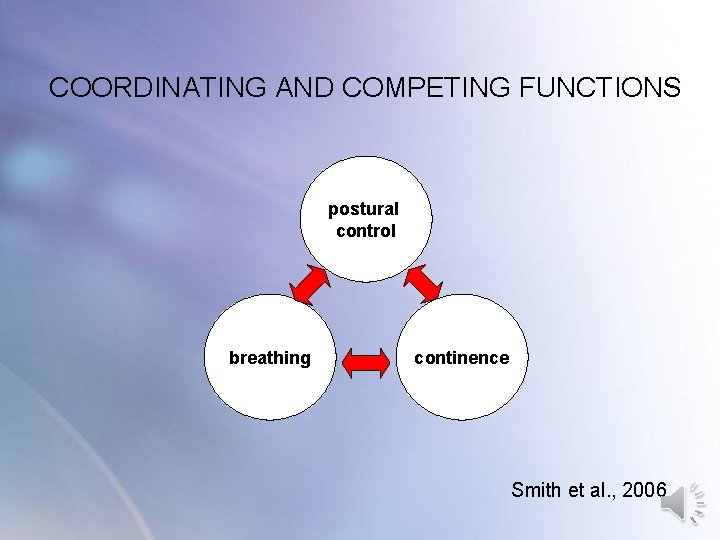 COORDINATING AND COMPETING FUNCTIONS

postural
control

breathing

continence

Smith et al., 2006